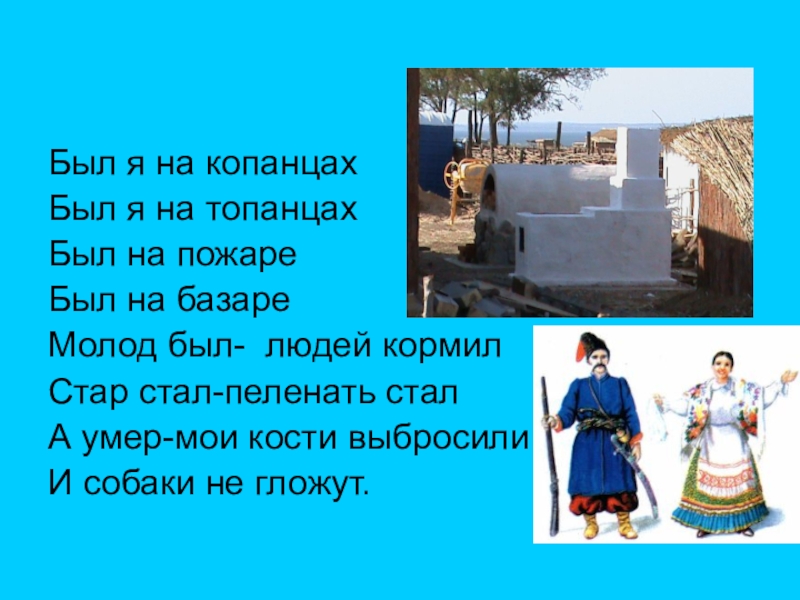 Был я на копанцах
Был я на топанцах
Был на пожаре
Был на базаре
Молод был- людей кормил
Стар стал-пеленать стал
А умер-мои кости выбросили
И собаки не гложут.